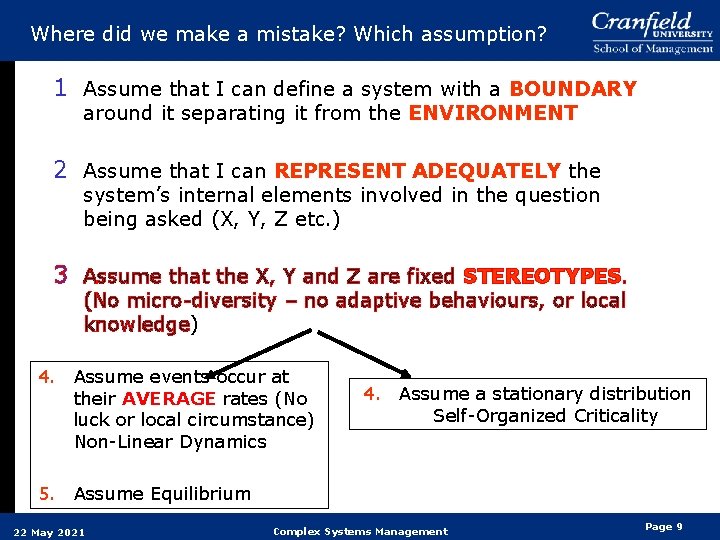 Where did we make a mistake? Which assumption?

Cranfield UNIVERSITY
School of Management

1 Assume that I can define a system with a BOUNDARY around it separating it from the ENVIRONMENT

2 Assume that I can REPRESENT ADEQUATELY the system's internal elements involved in the question being asked (X, Y, Z etc.)

3 Assume that the X, Y and Z are fixed STEREOTYPES. (No micro-diversity – no adaptive behaviours, or local knowledge)

4. Assume events occur at their AVERAGE rates (No luck or local circumstance) Non-Linear Dynamics

5. Assume Equilibrium

4. Assume a stationary distribution Self-Organized Criticality

22 May 2021

Complex Systems Management

Page 9